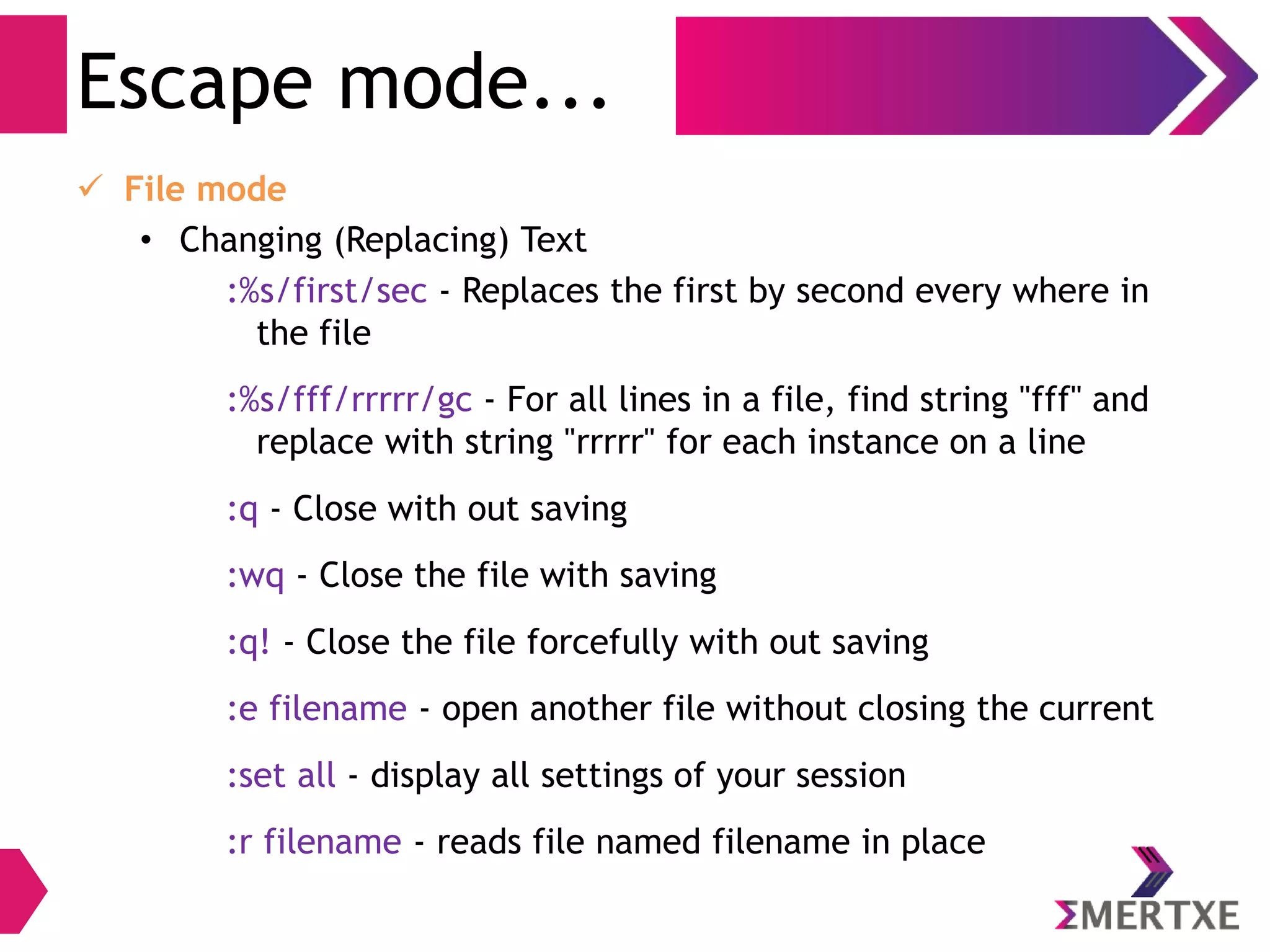 Escape mode...

✓ File mode

• Changing (Replacing) Text

:%s/first/sec - Replaces the first by second every where in the file

:%s/fff/rrrrr/gc - For all lines in a file, find string "fff" and replace with string "rrrrr" for each instance on a line

:q - Close with out saving

:wq - Close the file with saving

:q! - Close the file forcefully with out saving

:e filename - open another file without closing the current

:set all - display all settings of your session

:r filename - reads file named filename in place

ΣMERTXE